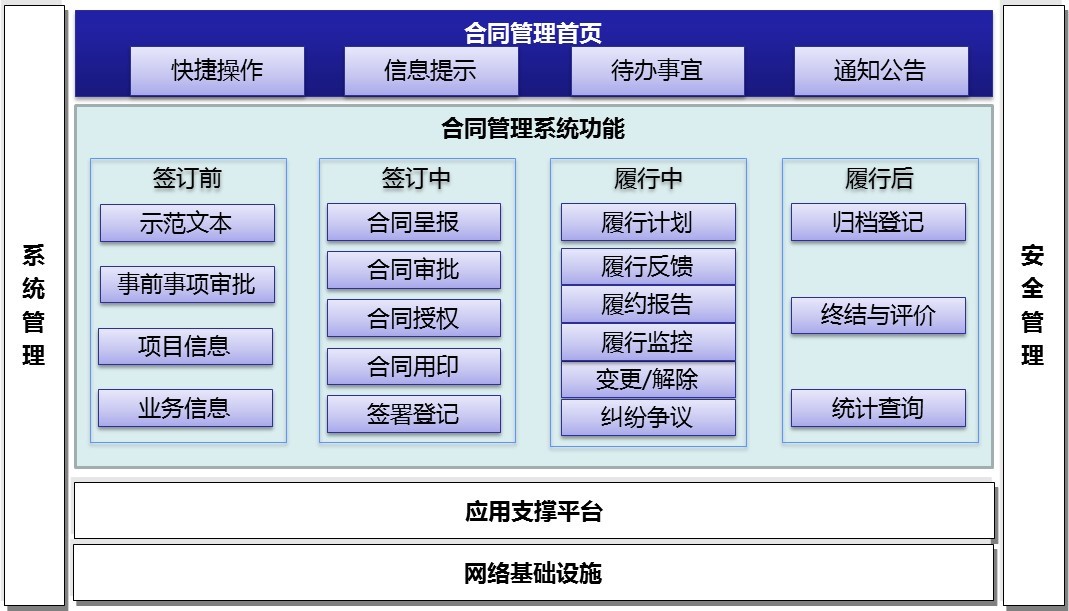 系统管理

合同管理首页

快捷操作

信息提示

待办事宜

通知公告

合同管理系统功能

签订前

示范文本

事前事项审批

项目信息

业务信息

签订中

合同呈报

合同审批

合同授权

合同用印

签署登记

履行中

履行计划

履行反馈

履约报告

履行监控

变更/解除

纠纷争议

履行后

归档登记

终结与评价

统计查询

应用支撑平台

网络基础设施

安全管理